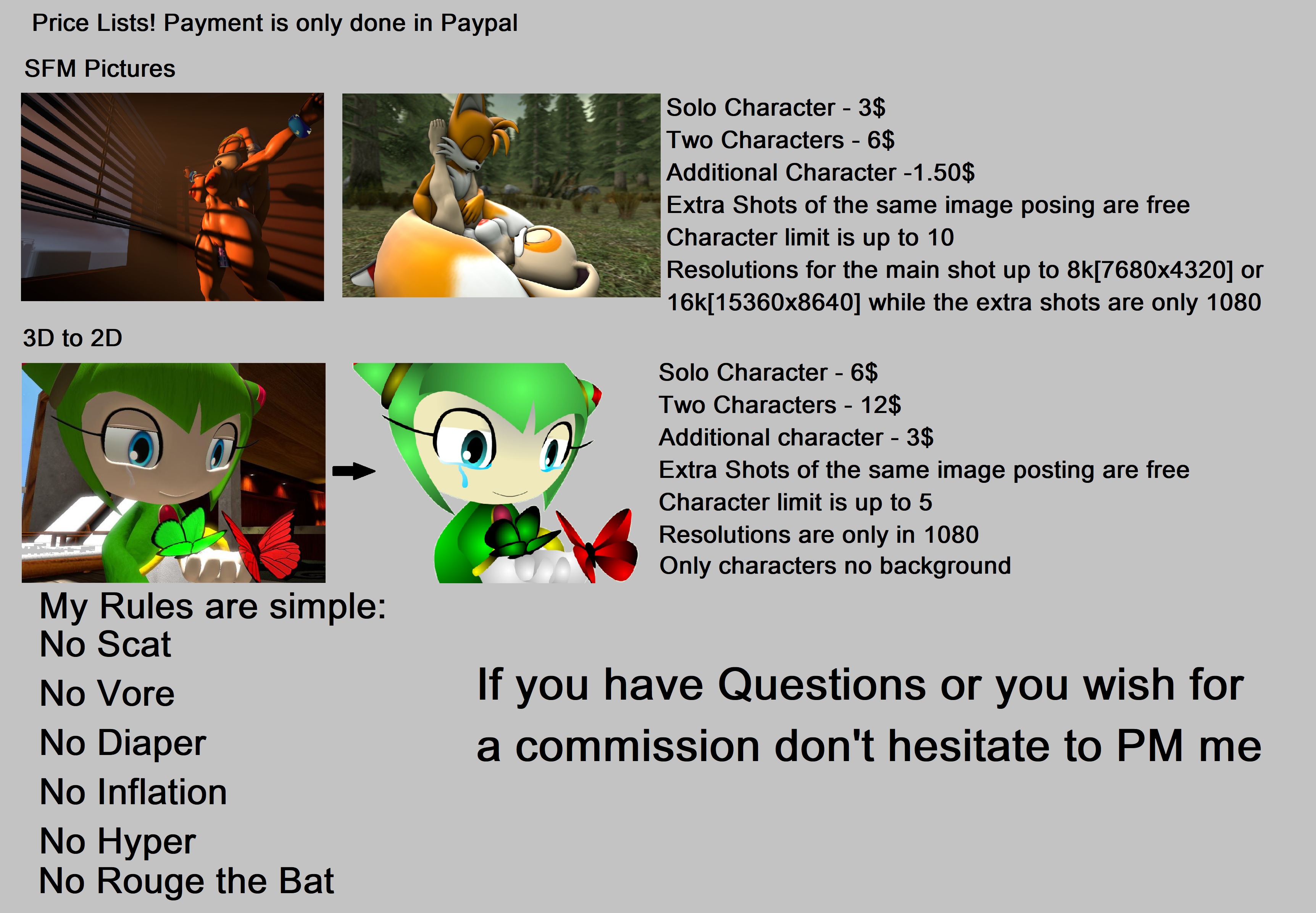 Price Lists! Payment is only done in Paypal

SFM Pictures

Solo Character - 3$
Two Characters - 6$
Additional Character -1.50$
Extra Shots of the same image posing are free
Character limit is up to 10
Resolutions for the main shot up to 8k[7680x4320] or 16k[15360x8640] while the extra shots are only 1080

3D to 2D

Solo Character - 6$
Two Characters - 12$
Additional character - 3$
Extra Shots of the same image posting are free
Character limit is up to 5
Resolutions are only in 1080
Only characters no background

My Rules are simple:
No Scat
No Vore
No Diaper
No Inflation
No Hyper
No Rouge the Bat

If you have Questions or you wish for a commission don't hesitate to PM me